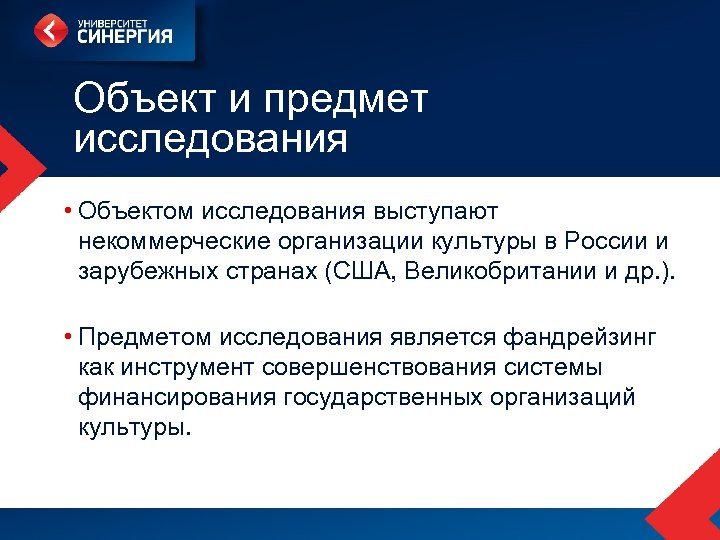 УНИВЕРСИТЕТ
СИНЕРГИЯ

Объект и предмет исследования

• Объектом исследования выступают некоммерческие организации культуры в России и зарубежных странах (США, Великобритании и др.).

• Предметом исследования является фандрейзинг как инструмент совершенствования системы финансирования государственных организаций культуры.